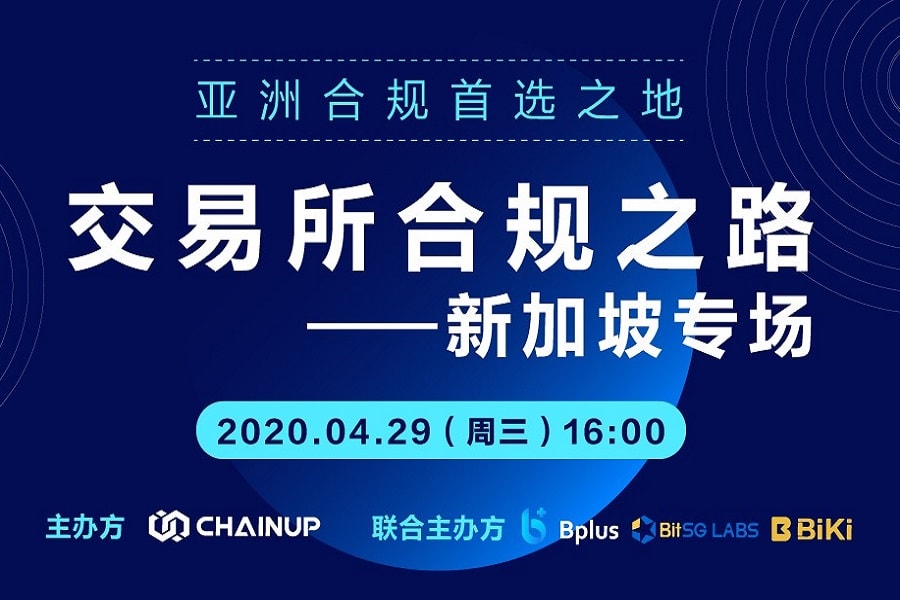 亚洲合规首选之地

交易所合规之路
——新加坡专场

2020.04.29（周三）16:00

主办方 CHAINUP 联合主办方 Bplus BitSG LABS BiKi